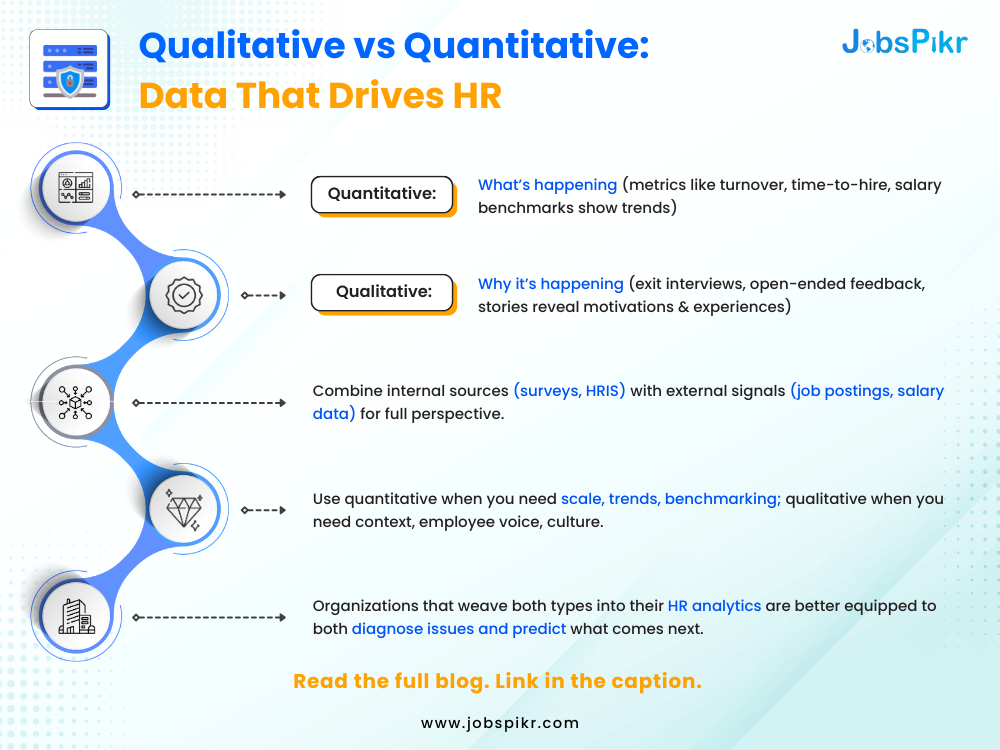 Qualitative vs Quantitative:
Data That Drives HR

JobsPikr

Quantitative: What's happening (metrics like turnover, time-to-hire, salary benchmarks show trends)

Qualitative: Why it's happening (exit interviews, open-ended feedback, stories reveal motivations & experiences)

Combine internal sources (surveys, HRIS) with external signals (job postings, salary data) for full perspective.

Use quantitative when you need scale, trends, benchmarking; qualitative when you need context, employee voice, culture.

Organizations that weave both types into their HR analytics are better equipped to both diagnose issues and predict what comes next.

Read the full blog. Link in the caption.

www.jobspikr.com